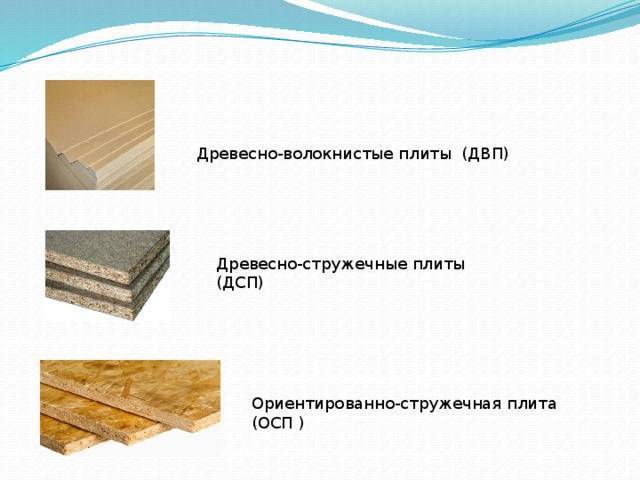 Древесно-волокнистые плиты (ДВП)

Древесно-стружечные плиты (ДСП)

Ориентированно-стружечная плита (ОСП )